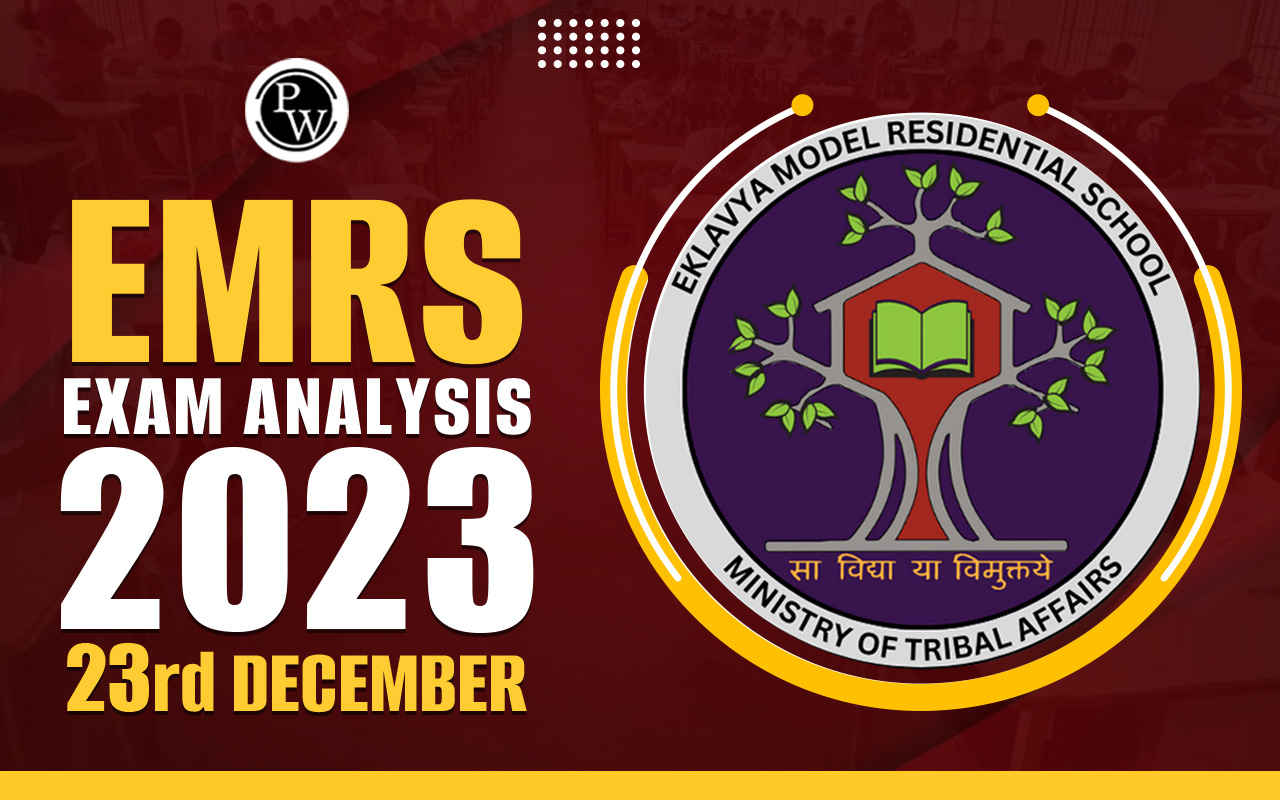 PW

EMRS
EXAM ANALYSIS
2023
23rd DECEMBER

EKLAVYA MODEL RESIDENTIAL SCHOOL
सा विद्या या विमुक्तये
MINISTRY OF TRIBAL AFFAIRS